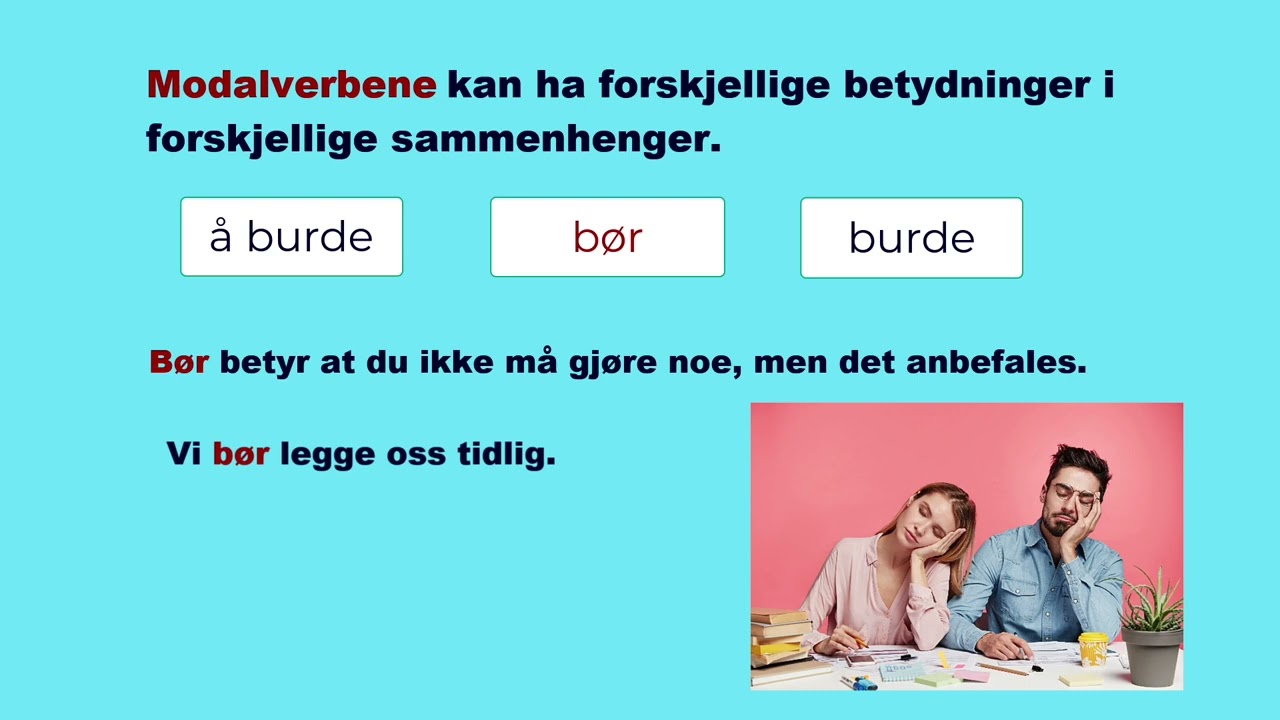 Modalverbene kan ha forskjellige betydninger i forskjellige sammenhenger.

å burde

bør

burde

Bør betyr at du ikke må gjøre noe, men det anbefales.

Vi bør legge oss tidlig.